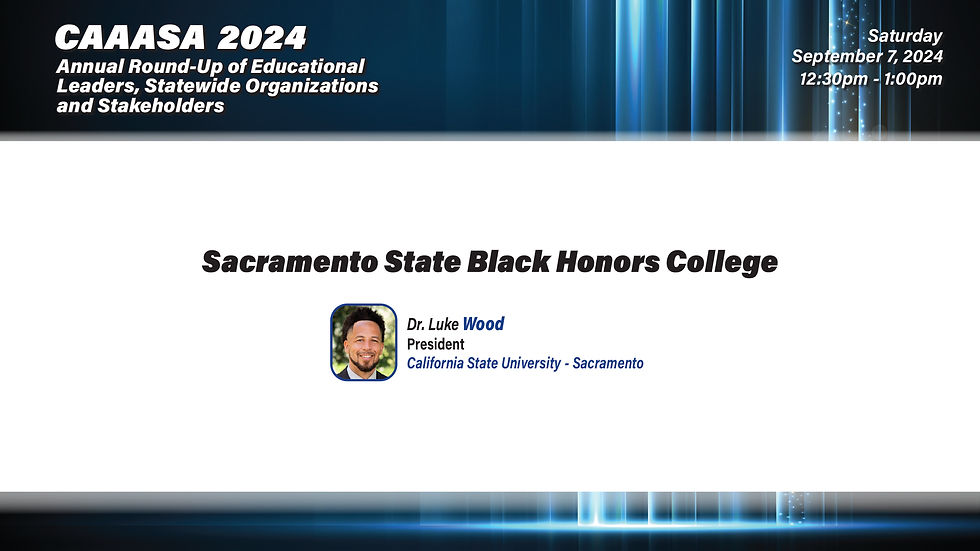 CAAASA 2024
Annual Round-Up of Educational Leaders, Statewide Organizations and Stakeholders

Saturday
September 7, 2024
12:30pm - 1:00pm

Sacramento State Black Honors College

Dr. Luke Wood
President
California State University - Sacramento